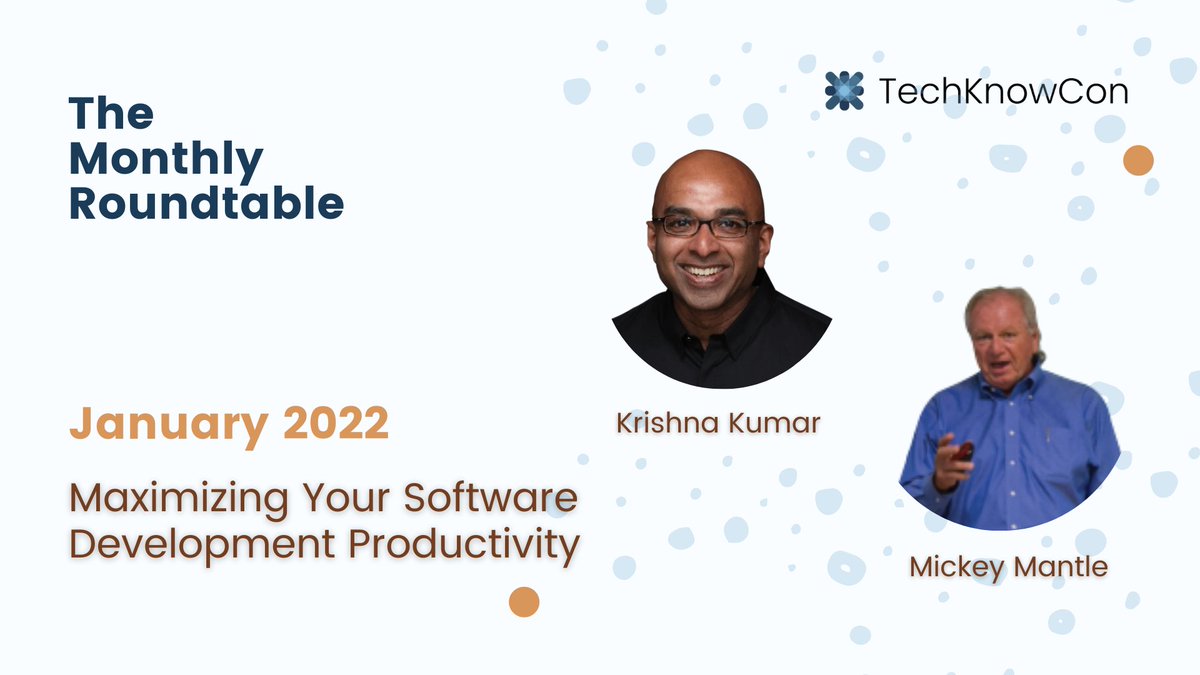 The Monthly Roundtable

TechKnowCon

January 2022

Maximizing Your Software Development Productivity

Krishna Kumar

Mickey Mantle